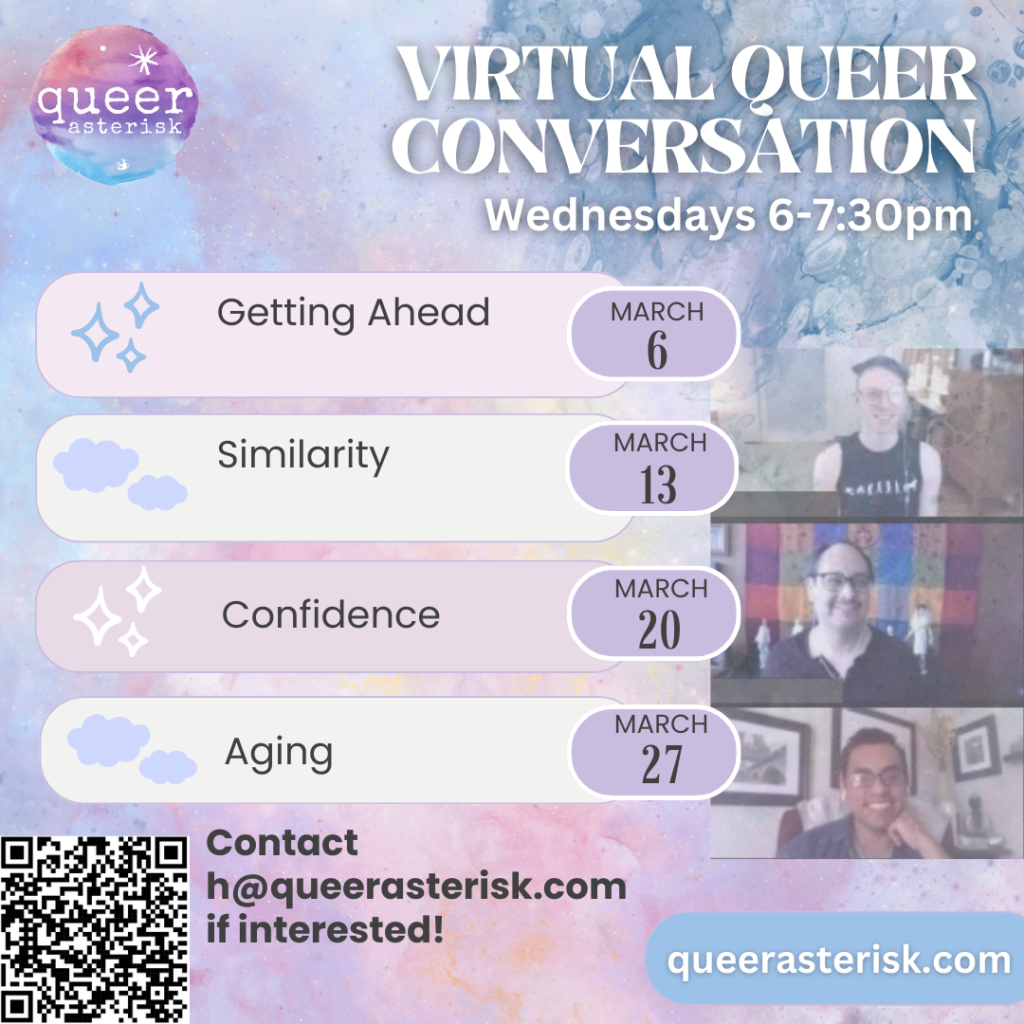 queer
asterisk

VIRTUAL QUEER CONVERSATION

Wednesdays 6-7:30pm

Getting Ahead
MARCH
6

Similarity
MARCH
13

Confidence
MARCH
20

Aging
MARCH
27

Contact
h@queerasterisk.com
if interested!

queerasterisk.com